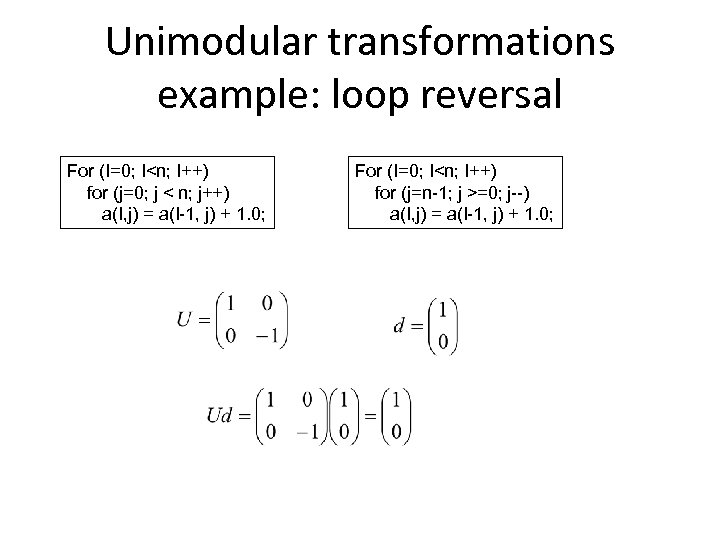 Unimodular transformations example: loop reversal

For (I=0; I<n; I++)
for (j=0; j < n; j++)
a(I,j) = a(I-1, j) + 1.0;

For (I=0; I<n; I++)
for (j=n-1; j >=0; j--)
a(I,j) = a(I-1, j) + 1.0;

$U = \begin{pmatrix} 1 & 0 \\ 0 & -1 \end{pmatrix}$

$d = \begin{pmatrix} 1 \\ 0 \end{pmatrix}$

$Ud = \begin{pmatrix} 1 & 0 \\ 0 & -1 \end{pmatrix} \begin{pmatrix} 1 \\ 0 \end{pmatrix} = \begin{pmatrix} 1 \\ 0 \end{pmatrix}$